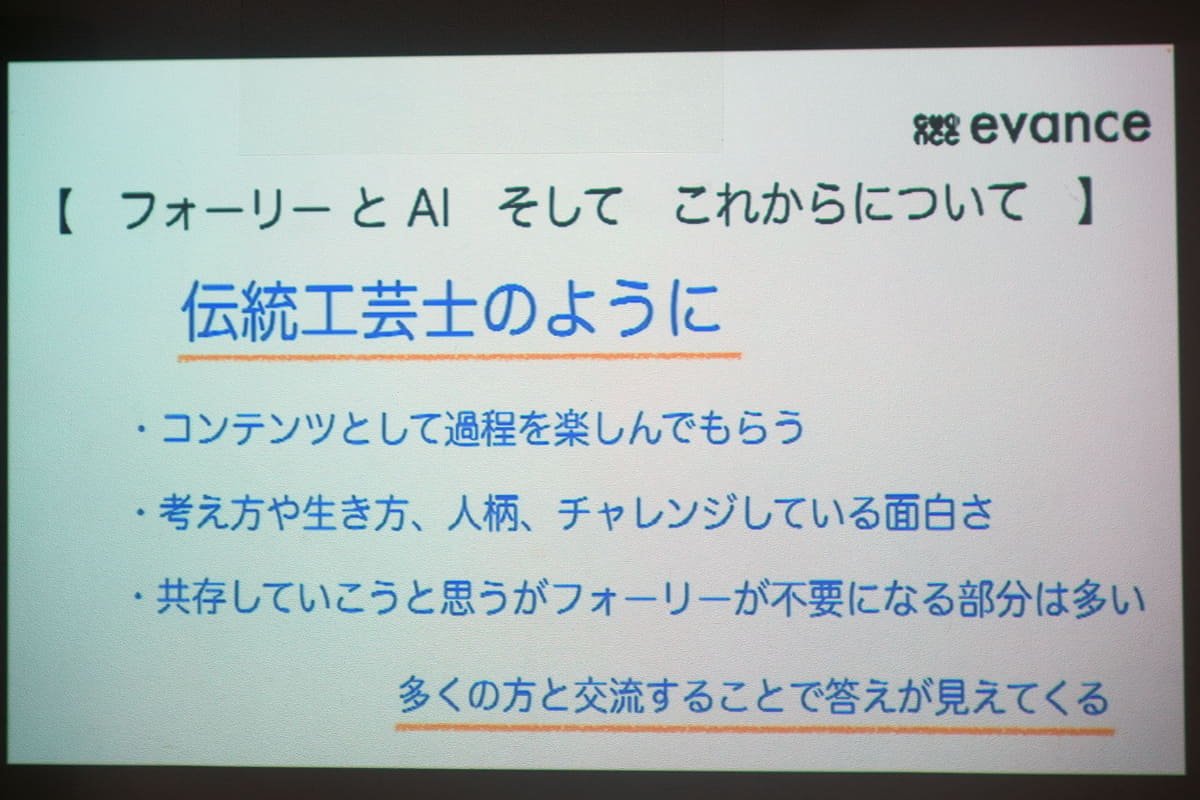 evance

【 フォーリー と AI そして これからについて 】

伝統工芸士のように

・コンテンツとして過程を楽しんでもらう

・考え方や生き方、人柄、チャレンジしている面白さ

・共存していこうと思うがフォーリーが不要になる部分は多い

多くの方と交流することで答えが見えてくる